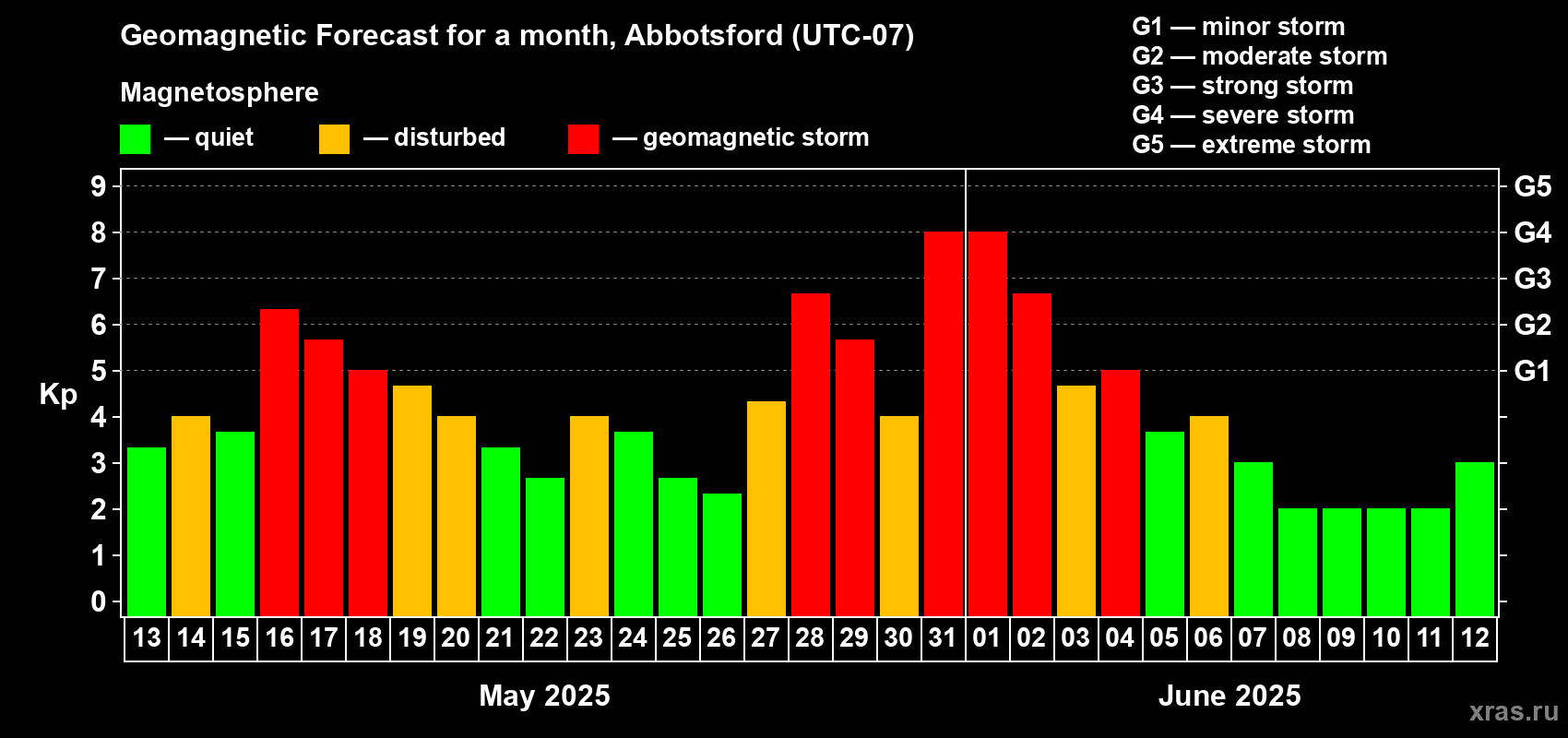 Geomagnetic Forecast for a month, Abbotsford (UTC-07)

Magnetosphere

— quiet — disturbed — geomagnetic storm

G1 — minor storm
G2 — moderate storm
G3 — strong storm
G4 — severe storm
G5 — extreme storm

Kp

9
8
7
6
5
4
3
2
1
0

G5
G4
G3
G2
G1

13 14 15 16 17 18 19 20 21 22 23 24 25 26 27 28 29 30 31 01 02 03 04 05 06 07 08 09 10 11 12

May 2025

June 2025

xras.ru